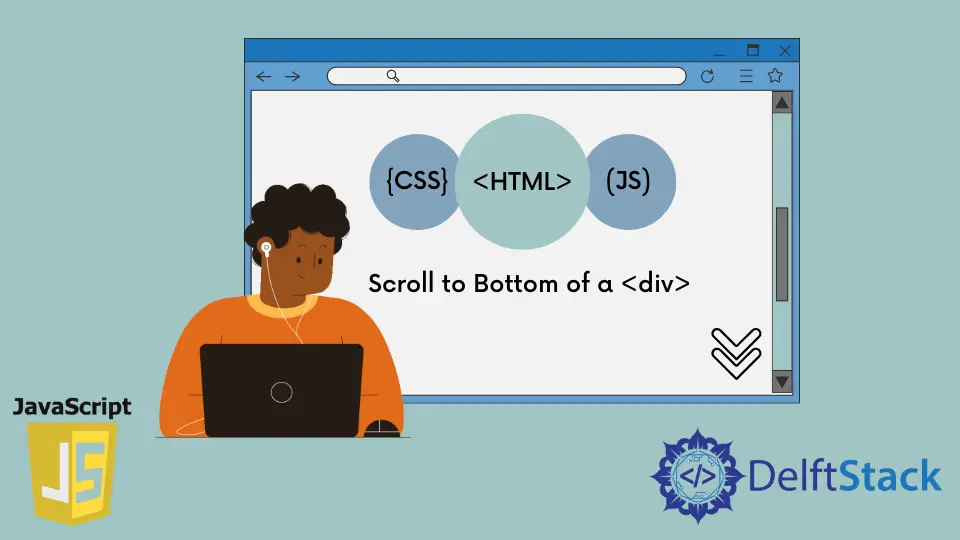 {CSS}
<HTML>
(JS)

Scroll to Bottom of a <div>

JavaScript

JS

</>

DelftStack